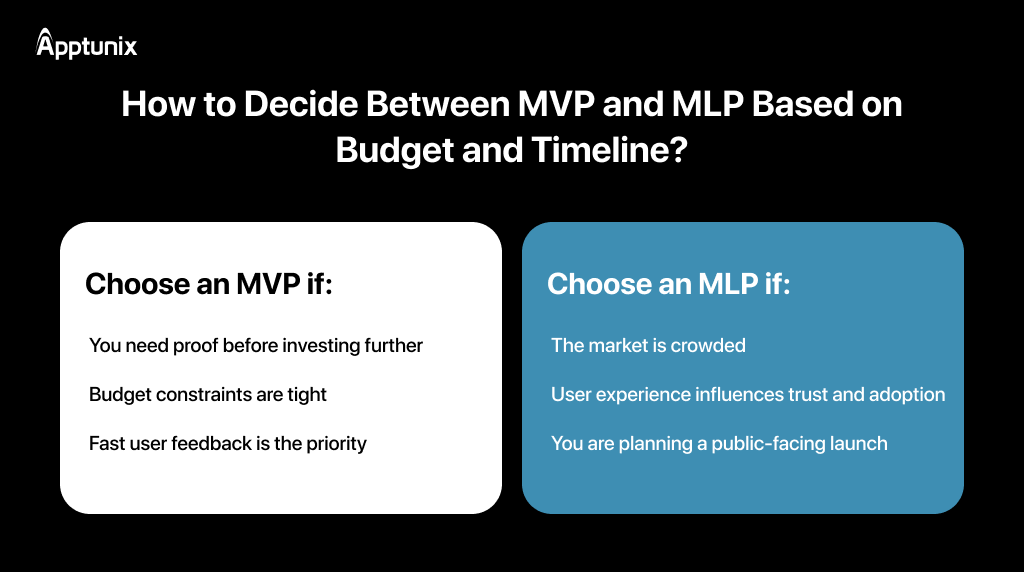 Apptunix

How to Decide Between MVP and MLP Based on Budget and Timeline?

Choose an MVP if:

You need proof before investing further

Budget constraints are tight

Fast user feedback is the priority

Choose an MLP if:

The market is crowded

User experience influences trust and adoption

You are planning a public-facing launch